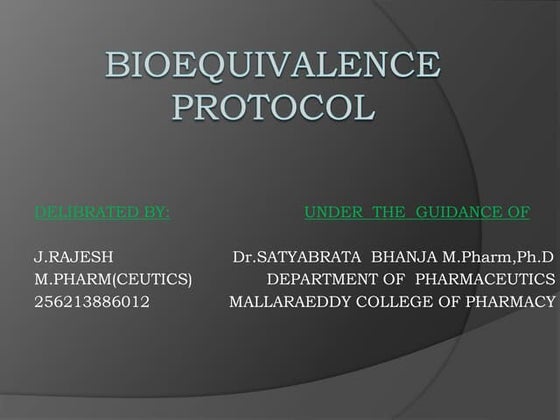 BIOEQUIVALENCE PROTOCOL

DELIBRATED BY:

J.RAJESH
M.PHARM(CEUTICS)
256213886012

UNDER THE GUIDANCE OF

Dr.SATYABRATA BHANJA M.Pharm,Ph.D
DEPARTMENT OF PHARMACEUTICS
MALLARAEDDY COLLEGE OF PHARMACY